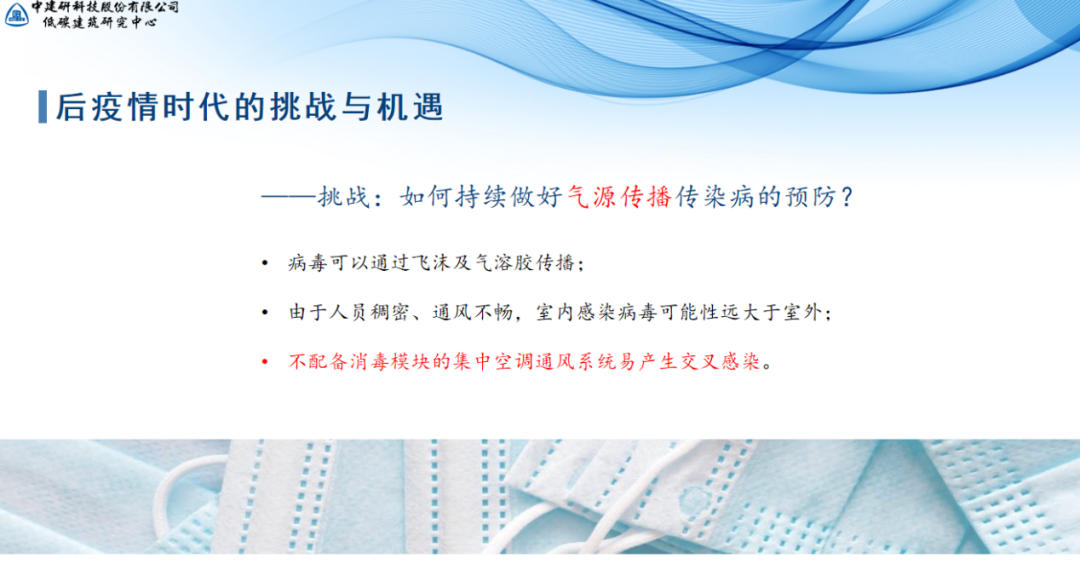 中建研科技股份有限公司
低碳建筑研究中心

后疫情时代的挑战与机遇

——挑战：如何持续做好气源传播传染病的预防？

• 病毒可以通过飞沫及气溶胶传播；

• 由于人员稠密、通风不畅，室内感染病毒可能性远大于室外；

• 不配备消毒模块的集中空调通风系统易产生交叉感染。